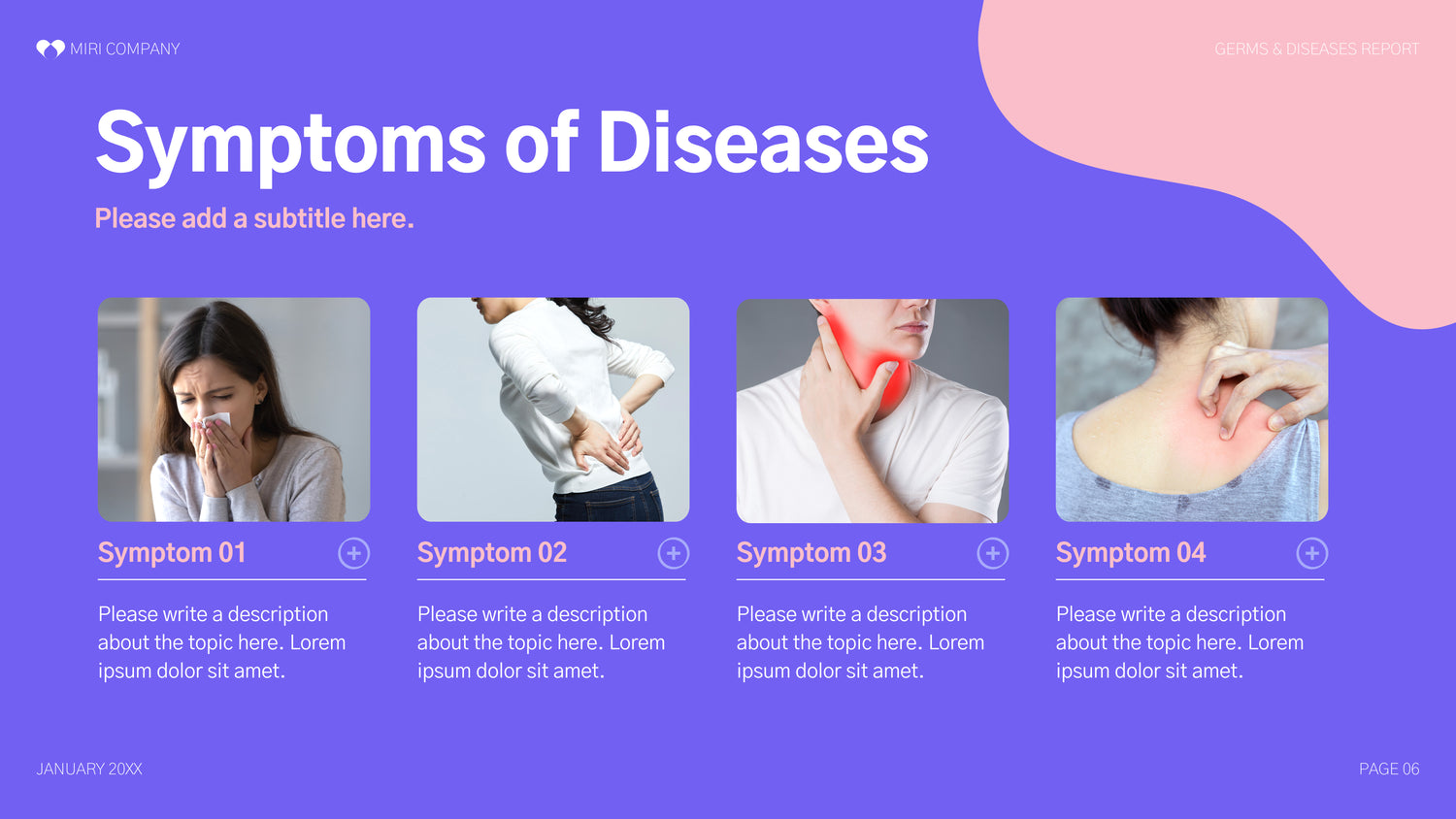 MIRI COMPANY

GERMS & DISEASES REPORT

Symptoms of Diseases

Please add a subtitle here.

Symptom 01

Please write a description about the topic here. Lorem ipsum dolor sit amet.

Symptom 02

Please write a description about the topic here. Lorem ipsum dolor sit amet.

Symptom 03

Please write a description about the topic here. Lorem ipsum dolor sit amet.

Symptom 04

Please write a description about the topic here. Lorem ipsum dolor sit amet.

JANUARY 20XX

PAGE 06